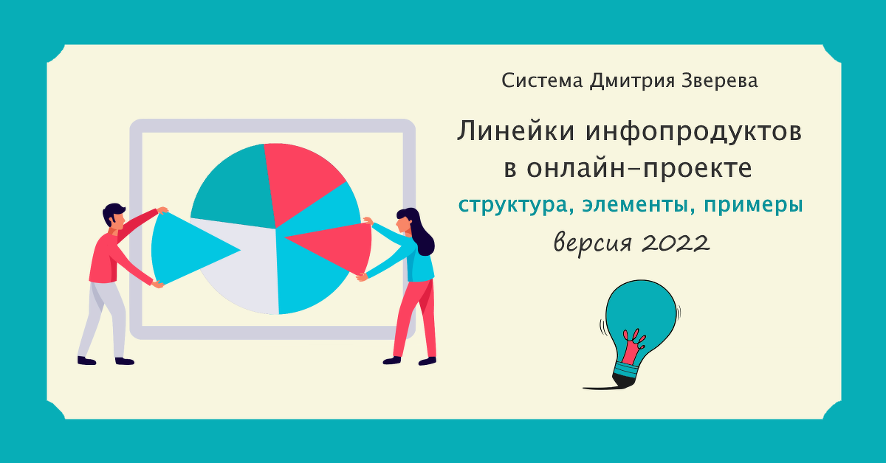 Система Дмитрия Зверева

Линейки инфопродуктов в онлайн-проекте

структура, элементы, примеры

версия 2022